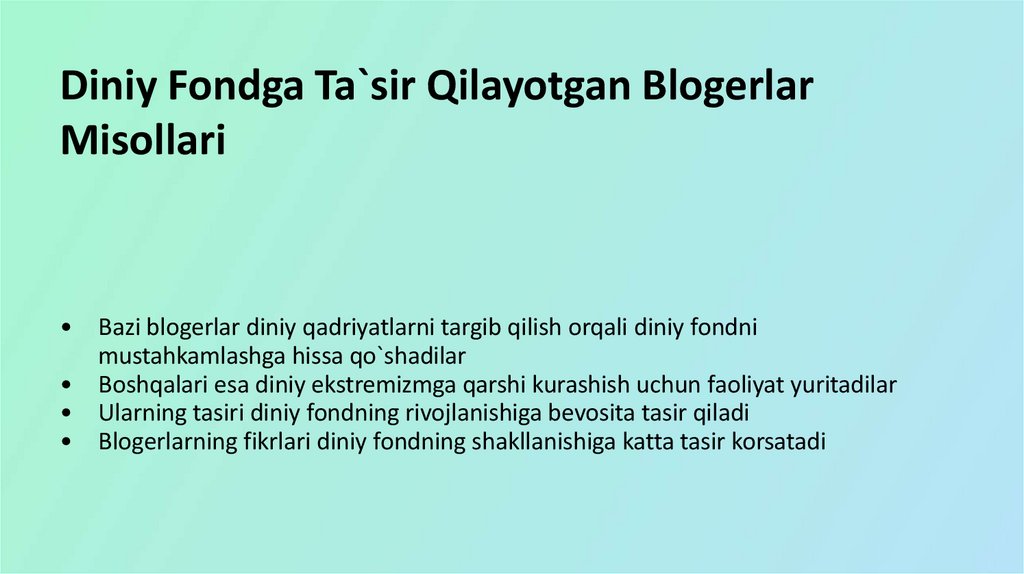 Diniy Fondga Ta`sir Qilayotgan Blogerlar Misollari

• Bazi blogerlar diniy qadriyatlarni targib qilish orqali diniy fondni mustahkamlashga hissa qo`shadilar
• Boshqalari esa diniy ekstremizmga qarshi kurashish uchun faoliyat yuritadilar
• Ularning tasiri diniy fondning rivojlanishiga bevosita tasir qiladi
• Blogerlarning fikrlari diniy fondning shakllanishiga katta tasir korsatadi